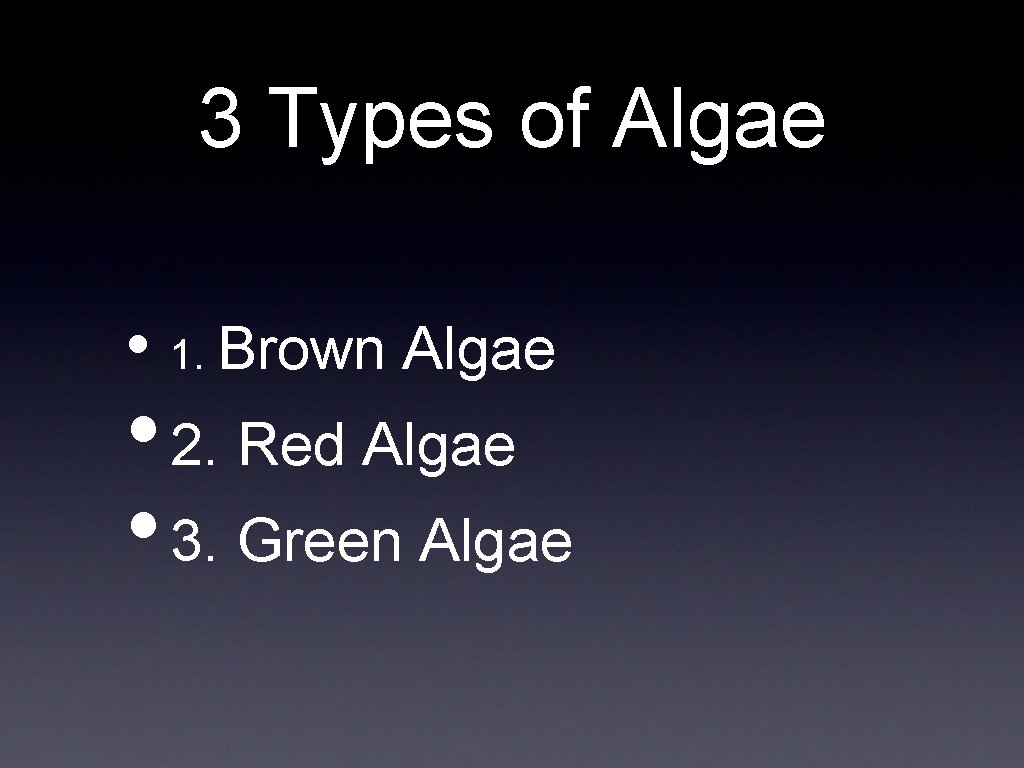 3 Types of Algae

• 1. Brown Algae
• 2. Red Algae
• 3. Green Algae